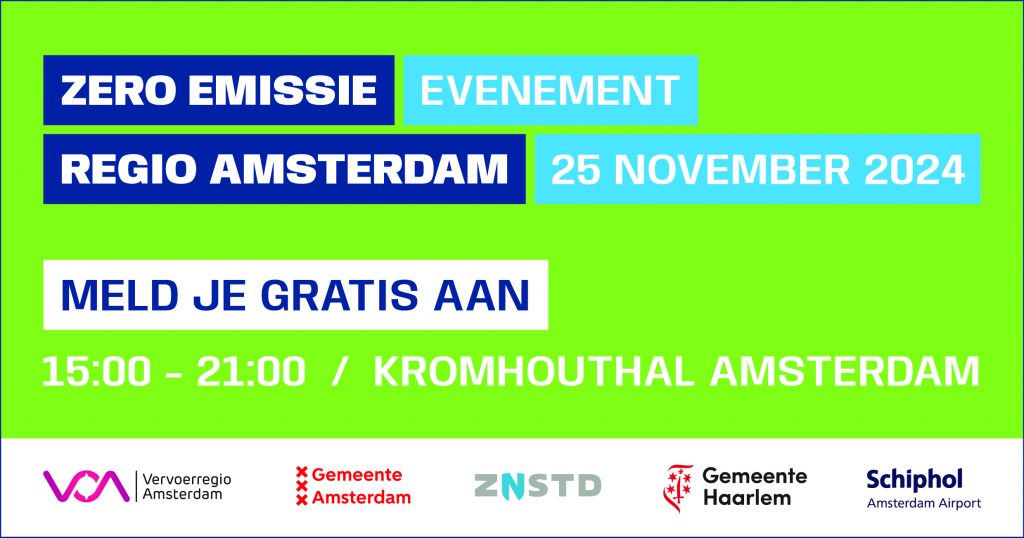 ZERO EMISSIE EVENEMENT
REGIO AMSTERDAM 25 NOVEMBER 2024

MELD JE GRATIS AAN

15:00 - 21:00 / KROMHOUTHAL AMSTERDAM

Vervoerregio Amsterdam

Gemeente Amsterdam

ZNSTD

Gemeente Haarlem

Schiphol
Amsterdam Airport